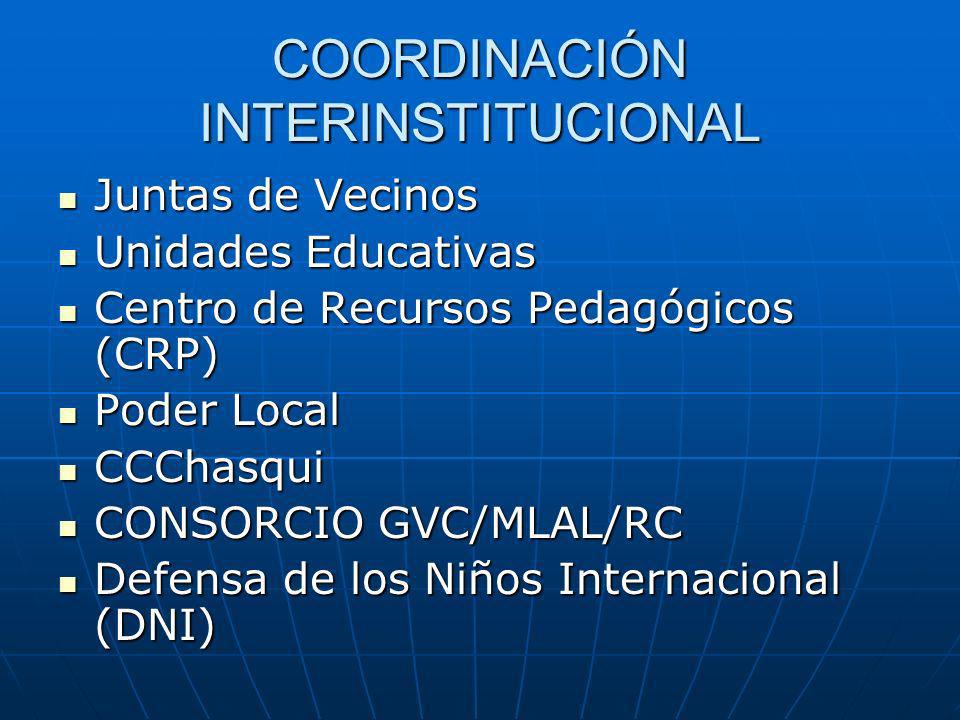 COORDINACIÓN INTERINSTITUCIONAL

- Juntas de Vecinos
- Unidades Educativas
- Centro de Recursos Pedagógicos (CRP)
- Poder Local
- CCChasqui
- CONSORCIO GVC/MLAL/RC
- Defensa de los Niños Internacional (DNI)